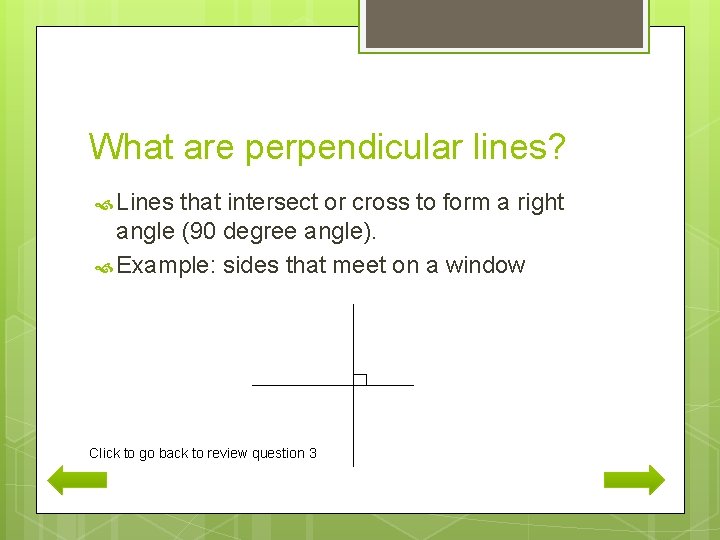 What are perpendicular lines?

Lines that intersect or cross to form a right angle (90 degree angle).

Example: sides that meet on a window

Click to go back to review question 3